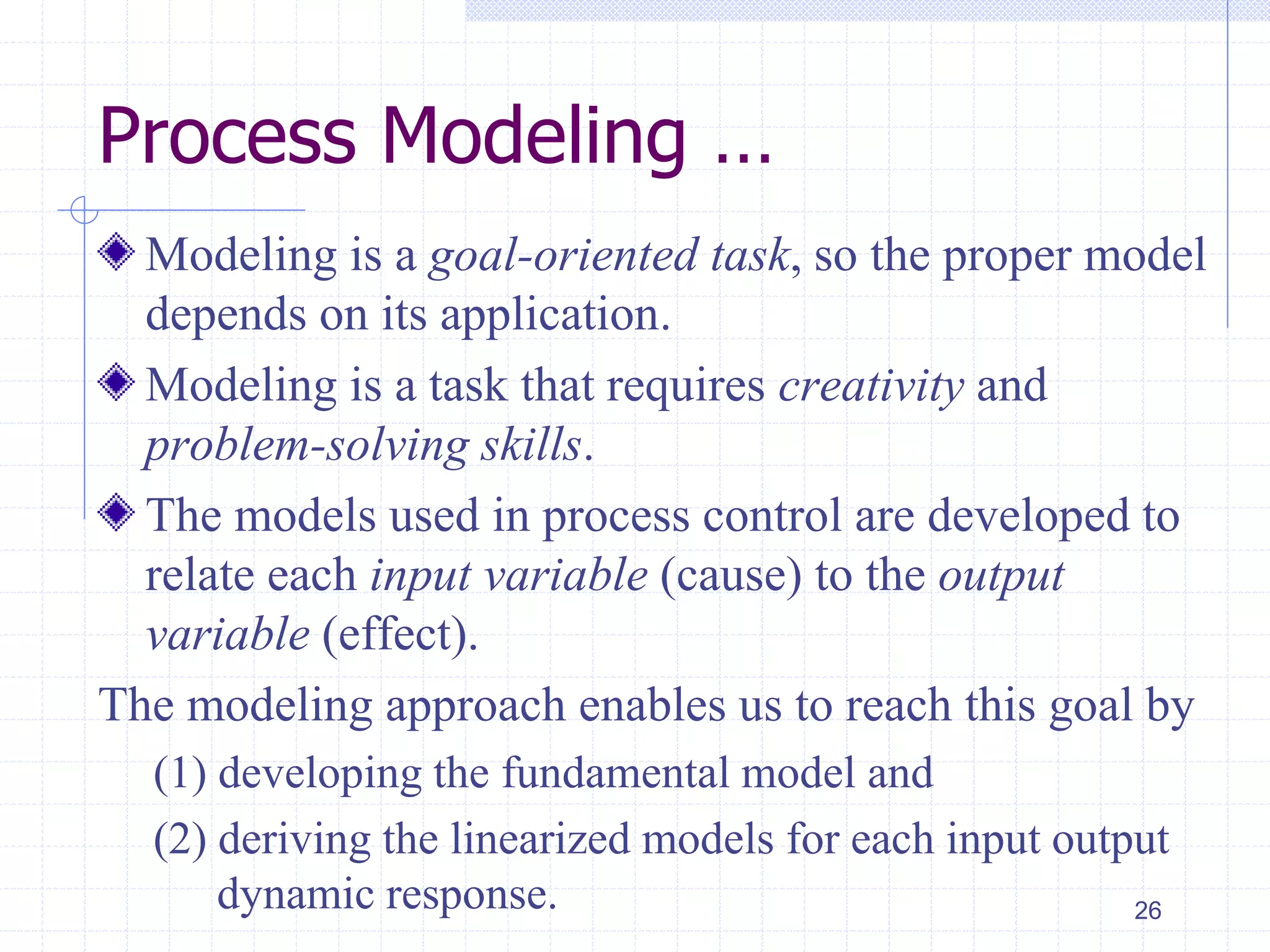 Process Modeling …

Modeling is a goal-oriented task, so the proper model depends on its application.

Modeling is a task that requires creativity and problem-solving skills.

The models used in process control are developed to relate each input variable (cause) to the output variable (effect).

The modeling approach enables us to reach this goal by

(1) developing the fundamental model and

(2) deriving the linearized models for each input output dynamic response.

26